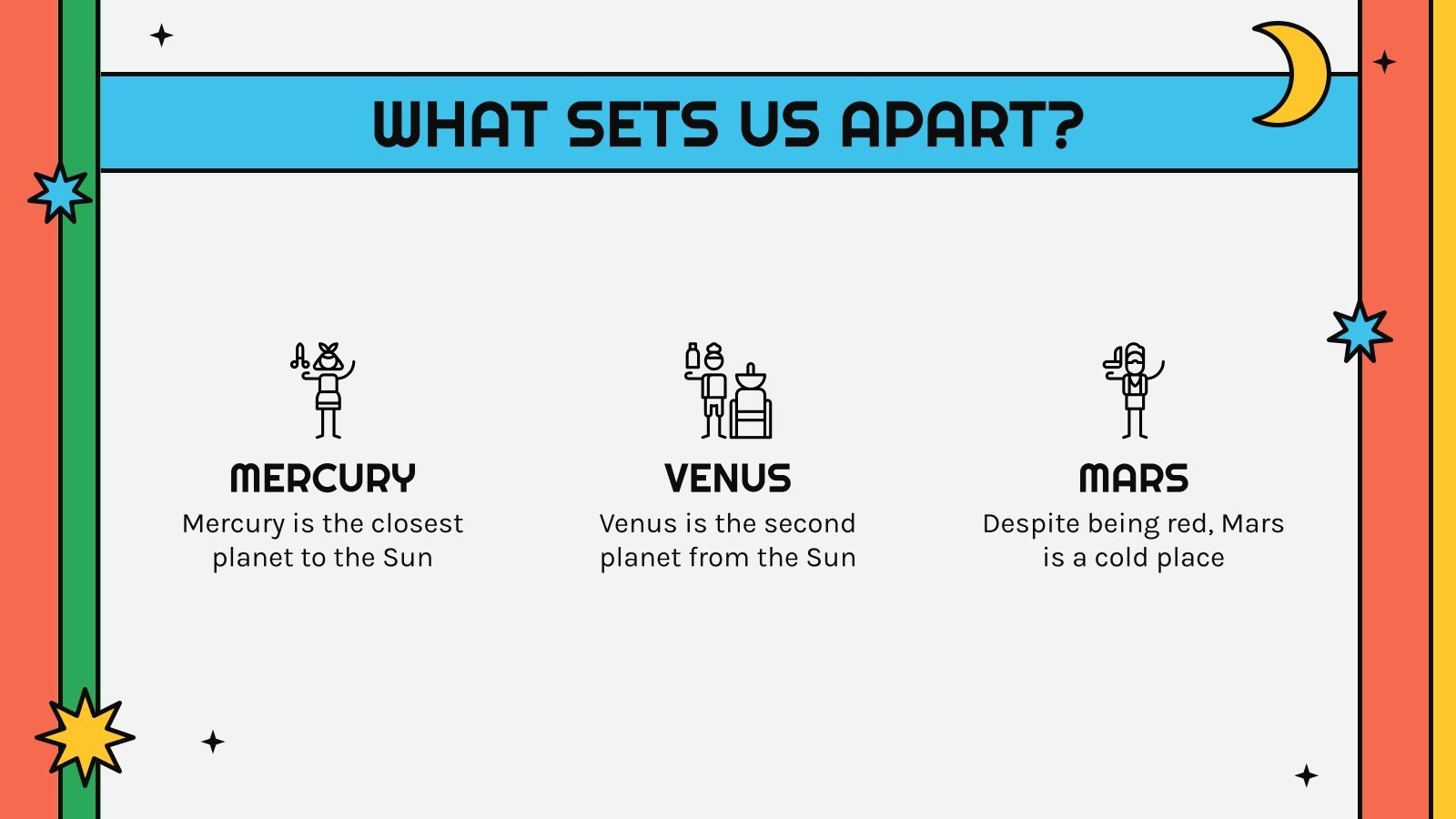 WHAT SETS US APART?

MERCURY

Mercury is the closest planet to the Sun

VENUS

Venus is the second planet from the Sun

MARS

Despite being red, Mars is a cold place